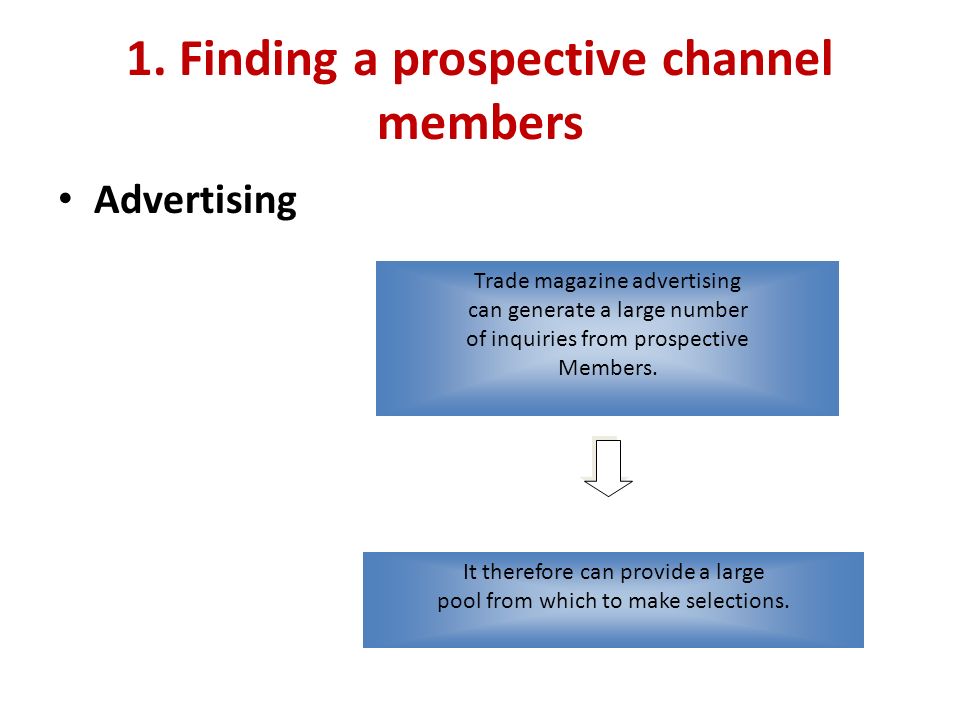 1. Finding a prospective channel members

• Advertising

Trade magazine advertising can generate a large number of inquiries from prospective Members.

It therefore can provide a large pool from which to make selections.